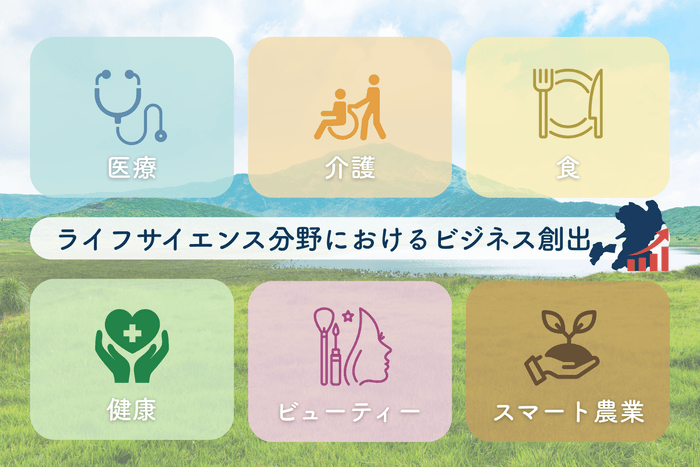 医療

介護

食

ライフサイエンス分野におけるビジネス創出

健康

ビューティー

スマート農業